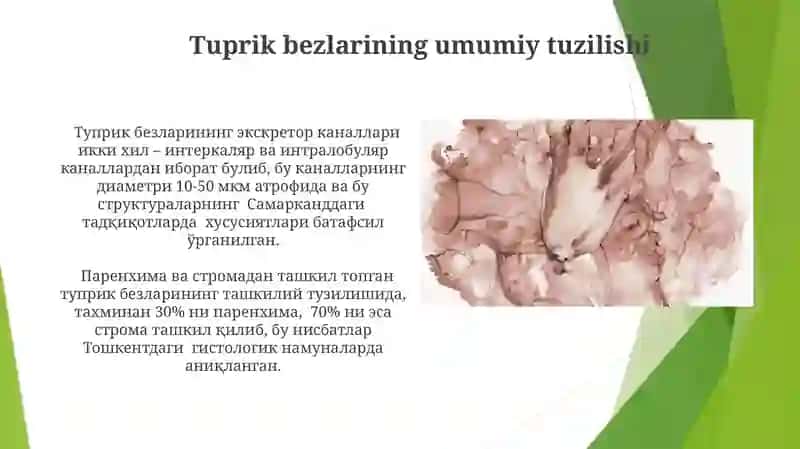 Tuprik bezlarining umumiy tuzilishi

Туприк безларининг экскретор каналлари икки хил – интеркаляр ва интралобуляр каналлардан иборат булиб, бу каналларнинг диаметри 10-50 мкм атрофида ва бу структураларнинг Самарканддаги тадқиқотларда хусусиятлари батафсил ўрганилган.

Паренхима ва стромадан ташкил топган туприк безларининг ташкилий тузилишида, тахминан 30% ни паренхима, 70% ни эса строма ташкил қилиб, бу нисбатлар Тошкентдаги гистологик намуналарда аниқланган.